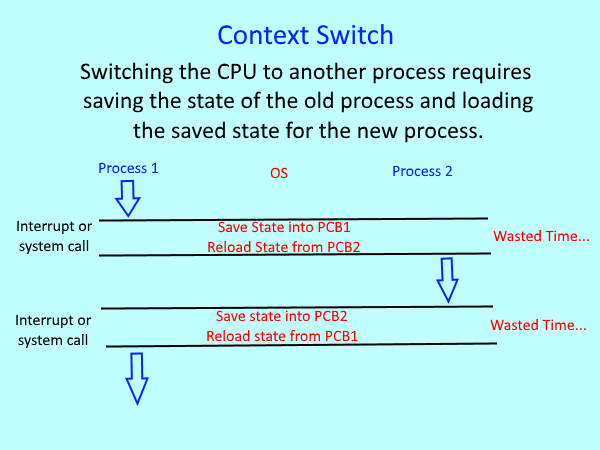 Context Switch

Switching the CPU to another process requires saving the state of the old process and loading the saved state for the new process.

Process 1

OS

Process 2

Interrupt or system call

Save State into PCB1

Reload State from PCB2

Wasted Time...

Interrupt or system call

Save state into PCB2

Reload state from PCB1

Wasted Time...